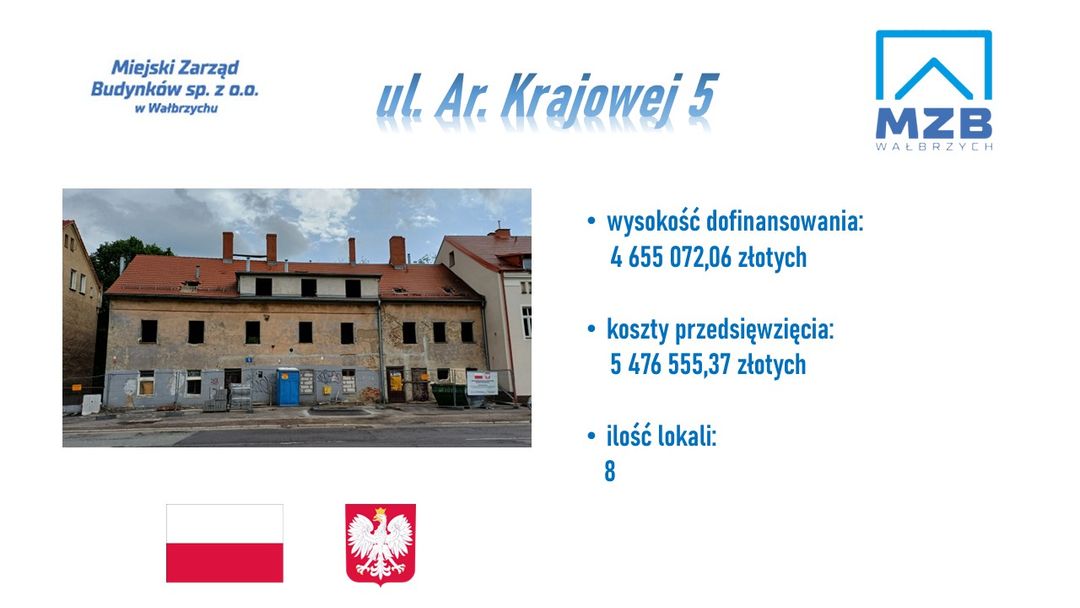 Miejski Zarząd Budynków sp. z o.o. w Wałbrzychu

ul. Ar. Krajowej 5

MZB
WAŁBRZYCH

• wysokość dofinansowania:
4 655 072,06 złotych

• koszty przedsięwzięcia:
5 476 555,37 złotych

• ilość lokali:
8